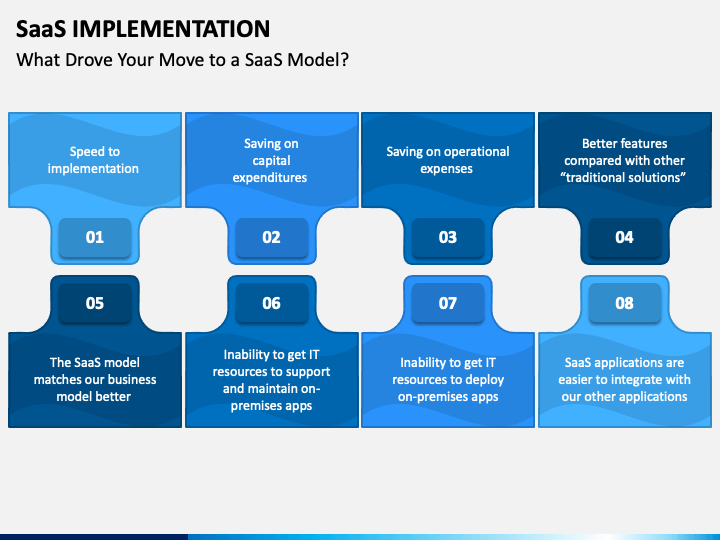 SaaS IMPLEMENTATION

What Drove Your Move to a SaaS Model?

Speed to implementation

01

Saving on capital expenditures

02

Saving on operational expenses

03

Better features compared with other “traditional solutions”

04

05

The SaaS model matches our business model better

06

Inability to get IT resources to support and maintain on-premises apps

07

Inability to get IT resources to deploy on-premises apps

08

SaaS applications are easier to integrate with our other applications